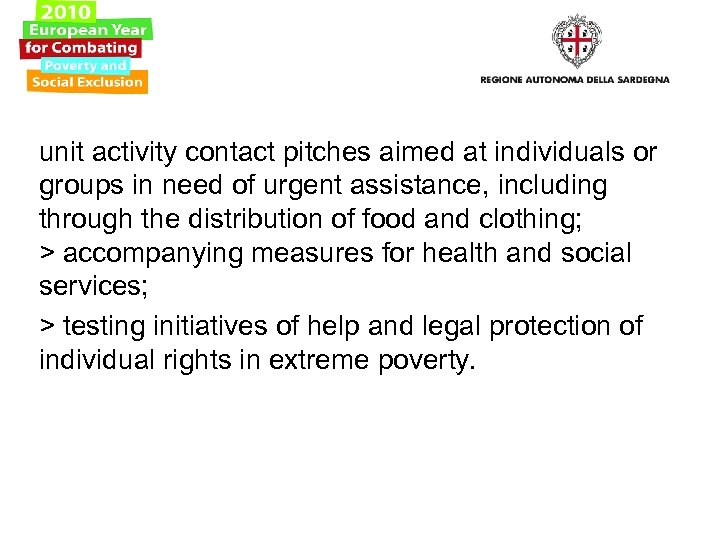 2010
European Year
for Combating
Poverty and
Social Exclusion

REGIONE AUTONOMA DELLA SARDEGNA

unit activity contact pitches aimed at individuals or groups in need of urgent assistance, including through the distribution of food and clothing;
> accompanying measures for health and social services;

> testing initiatives of help and legal protection of individual rights in extreme poverty.